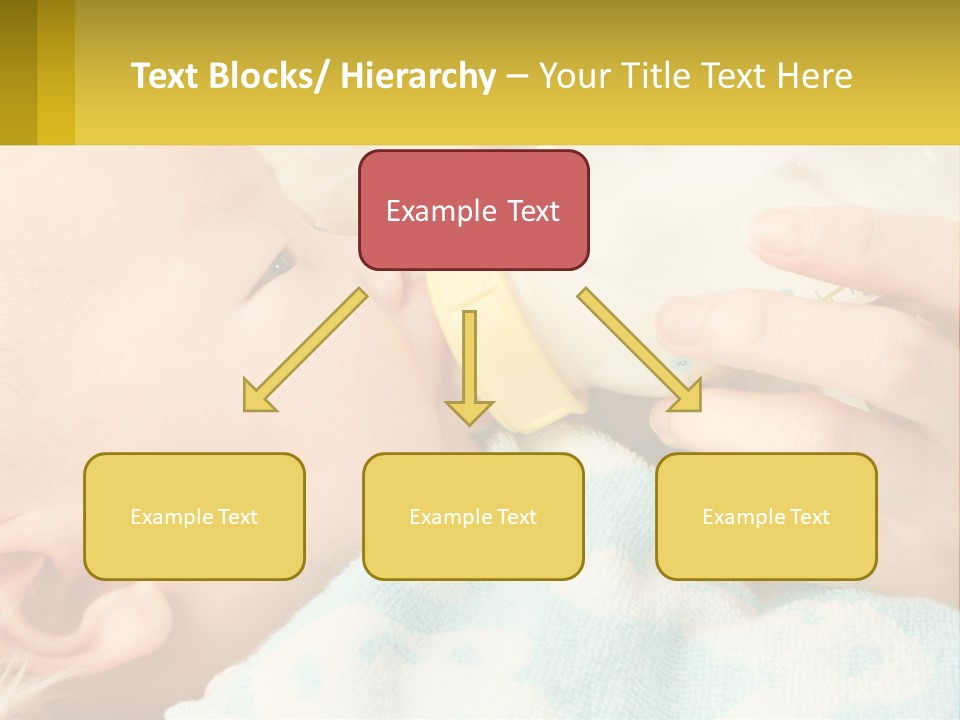 Text Blocks/ Hierarchy – Your Title Text Here

Example Text

Example Text

Example Text

Example Text